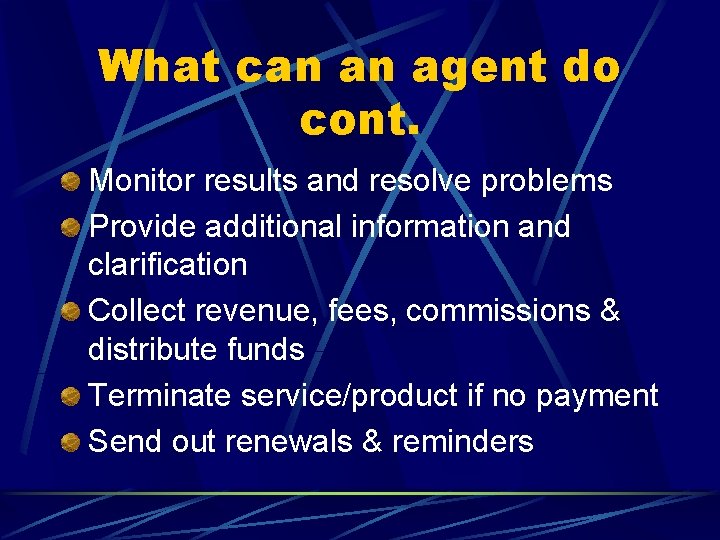 What can an agent do cont.

Monitor results and resolve problems

Provide additional information and clarification

Collect revenue, fees, commissions & distribute funds

Terminate service/product if no payment

Send out renewals & reminders